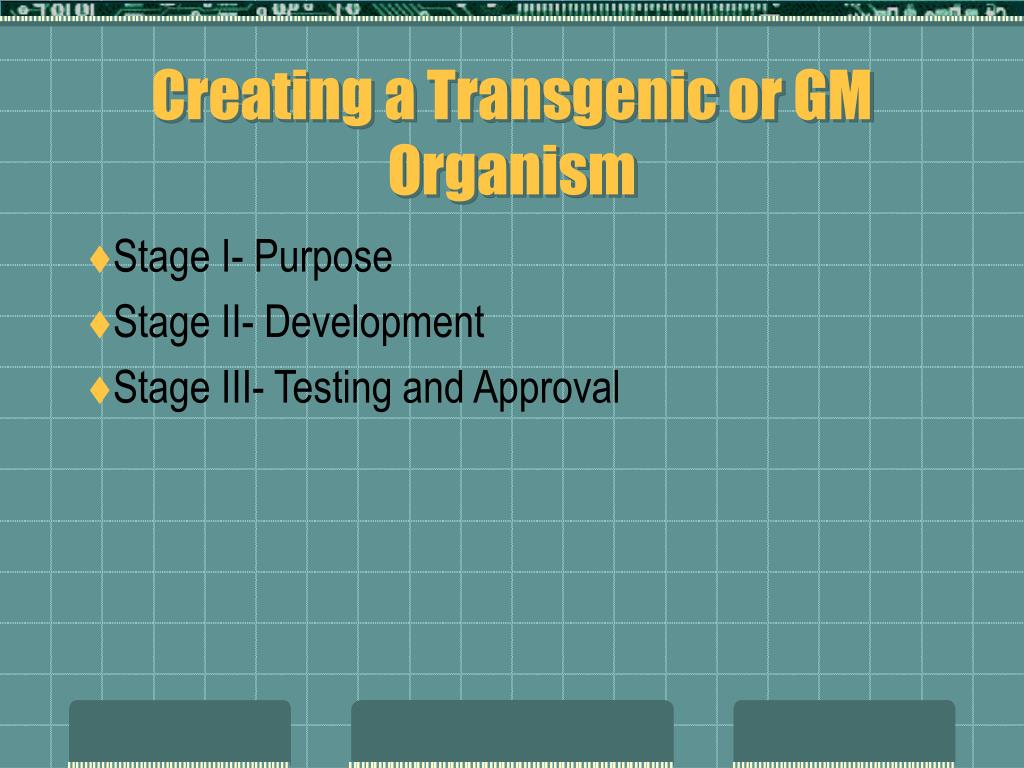 Creating a Transgenic or GM Organism

♦Stage I- Purpose
♦Stage II- Development
♦Stage III- Testing and Approval